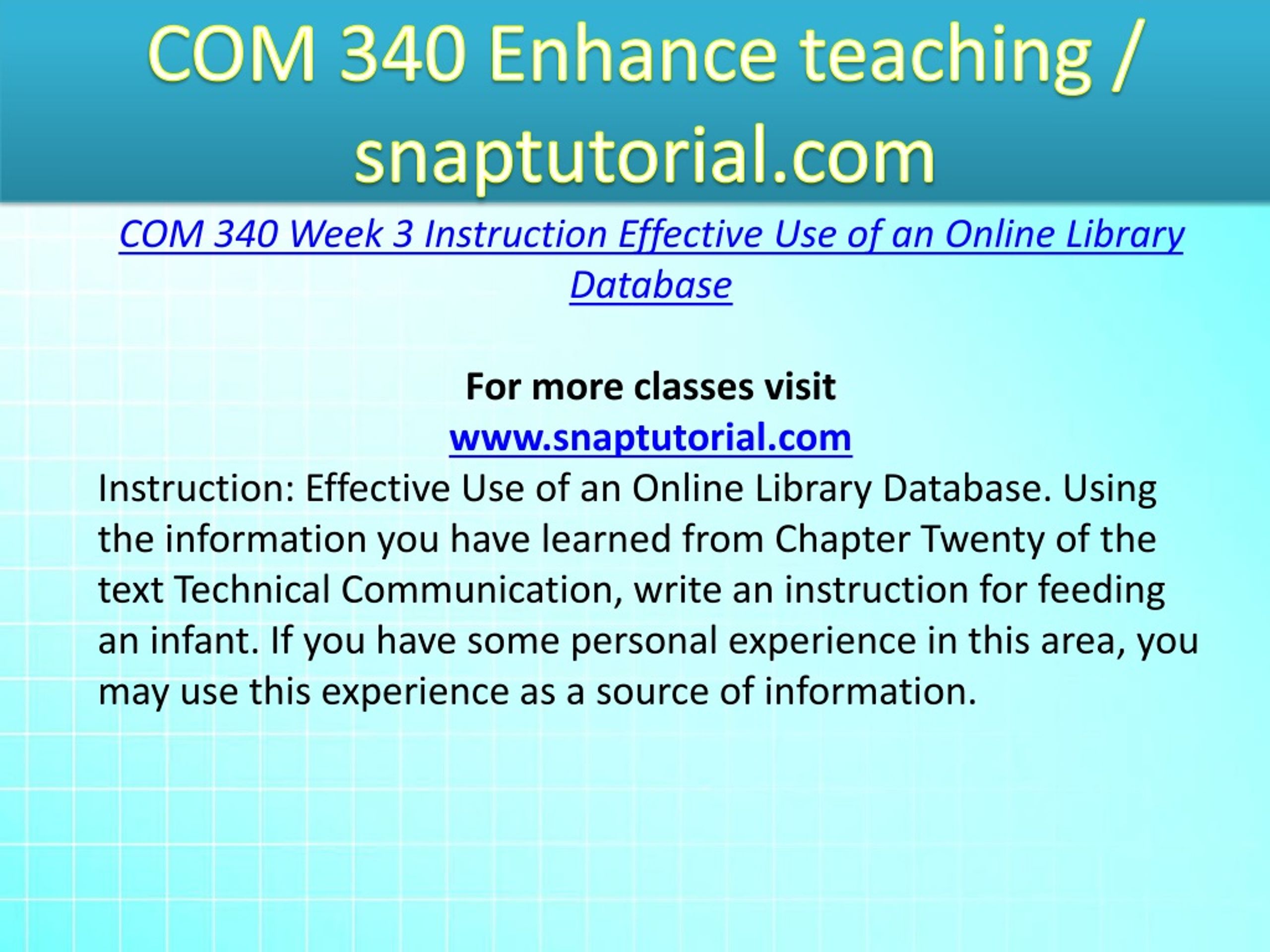 COM 340 Enhance teaching / snaptutorial.com

COM 340 Week 3 Instruction Effective Use of an Online Library Database

For more classes visit
www.snaptutorial.com
Instruction: Effective Use of an Online Library Database. Using the information you have learned from Chapter Twenty of the text Technical Communication, write an instruction for feeding an infant. If you have some personal experience in this area, you may use this experience as a source of information.